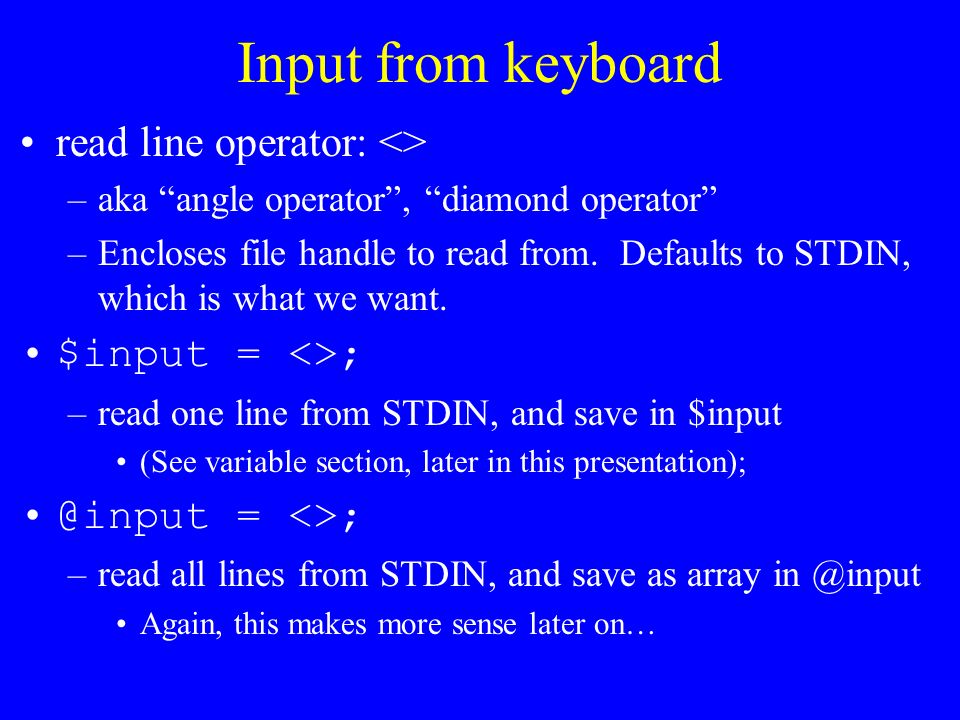 Input from keyboard

• read line operator: <>
  – aka “angle operator”, “diamond operator”
  – Encloses file handle to read from. Defaults to STDIN, which is what we want.

• $input = <>;
  – read one line from STDIN, and save in $input
    • (See variable section, later in this presentation);

• @input = <>;
  – read all lines from STDIN, and save as array in @input
    • Again, this makes more sense later on…